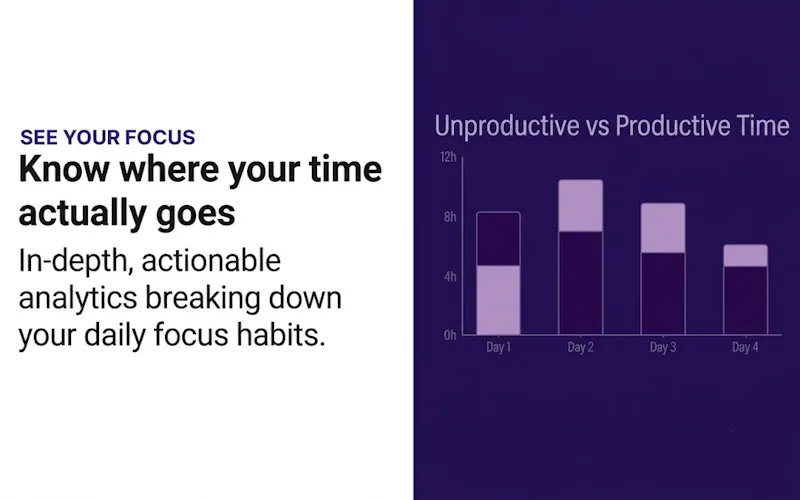 SEE YOUR FOCUS

Know where your time actually goes

In-depth, actionable analytics breaking down your daily focus habits.

Unproductive vs Productive Time

12h
8h
4h
0h

Day 1
Day 2
Day 3
Day 4